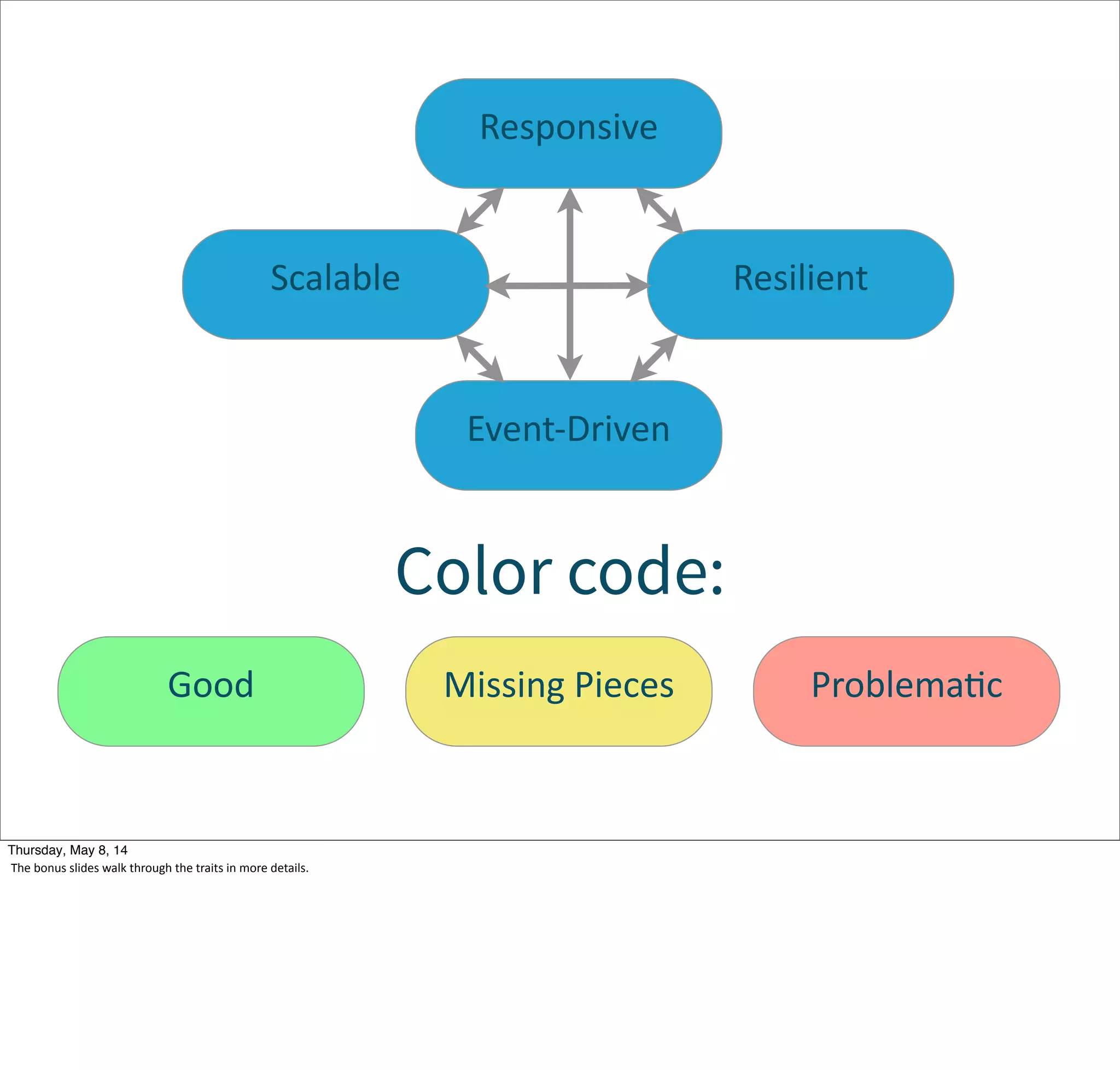 Responsive

Scalable

Resilient

Event-Driven

Color code:

Good

Missing Pieces

Problematic

Thursday, May 8, 14
The bonus slides walk through the traits in more details.